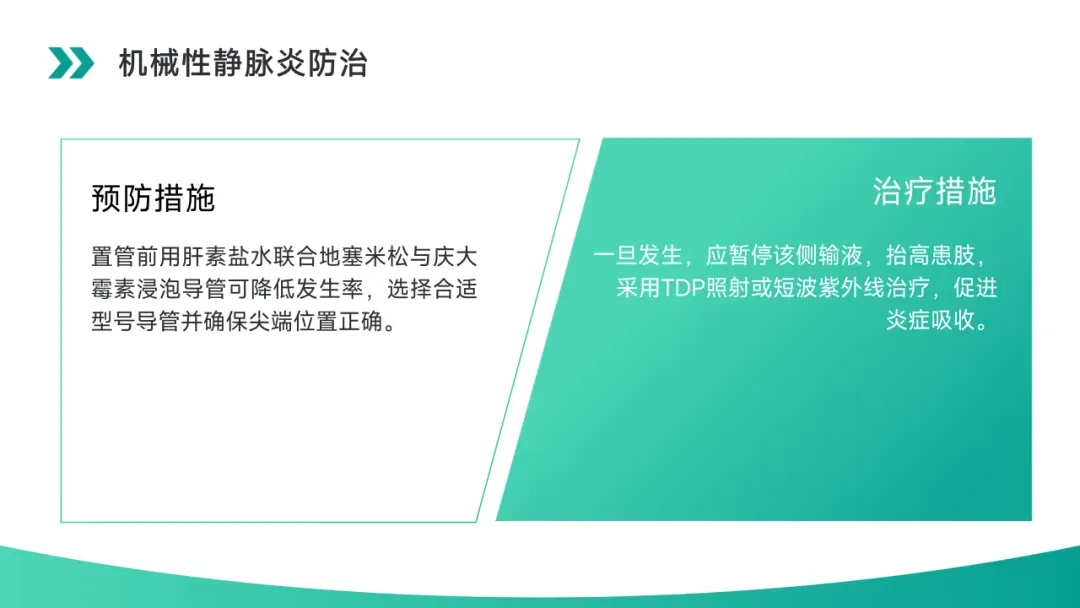 机械性静脉炎防治

预防措施

置管前用肝素盐水联合地塞米松与庆大霉素浸泡导管可降低发生率，选择合适型号导管并确保尖端位置正确。

治疗措施

一旦发生，应暂停该侧输液，抬高患肢，采用TDP照射或短波紫外线治疗，促进炎症吸收。